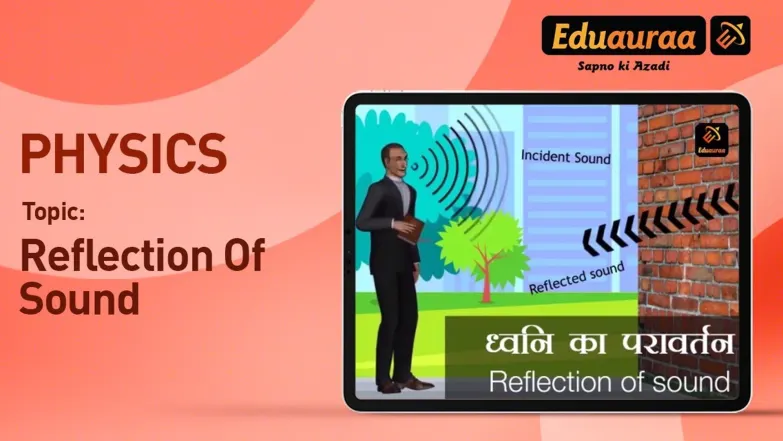 Eduauraa
Sapno ki Azadi

PHYSICS

Topic:

Reflection Of Sound

Eduauraa

Incident Sound

Reflected sound

ध्वनि का परावर्तन
Reflection of sound